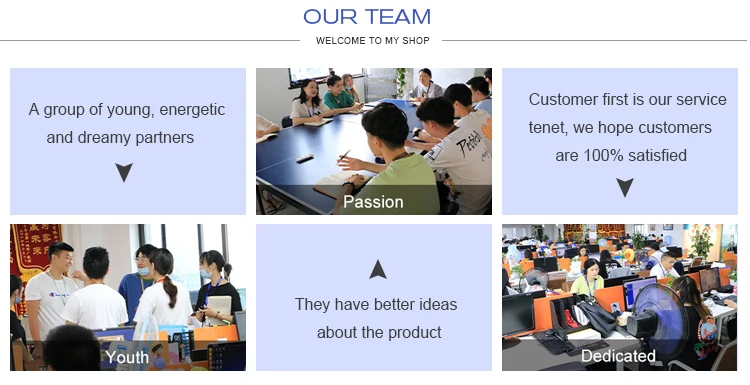 OUR TEAM

WELCOME TO MY SHOP

A group of young, energetic and dreamy partners

Passion

Customer first is our service tenet, we hope customers are 100% satisfied

Youth

They have better ideas about the product

Dedicated